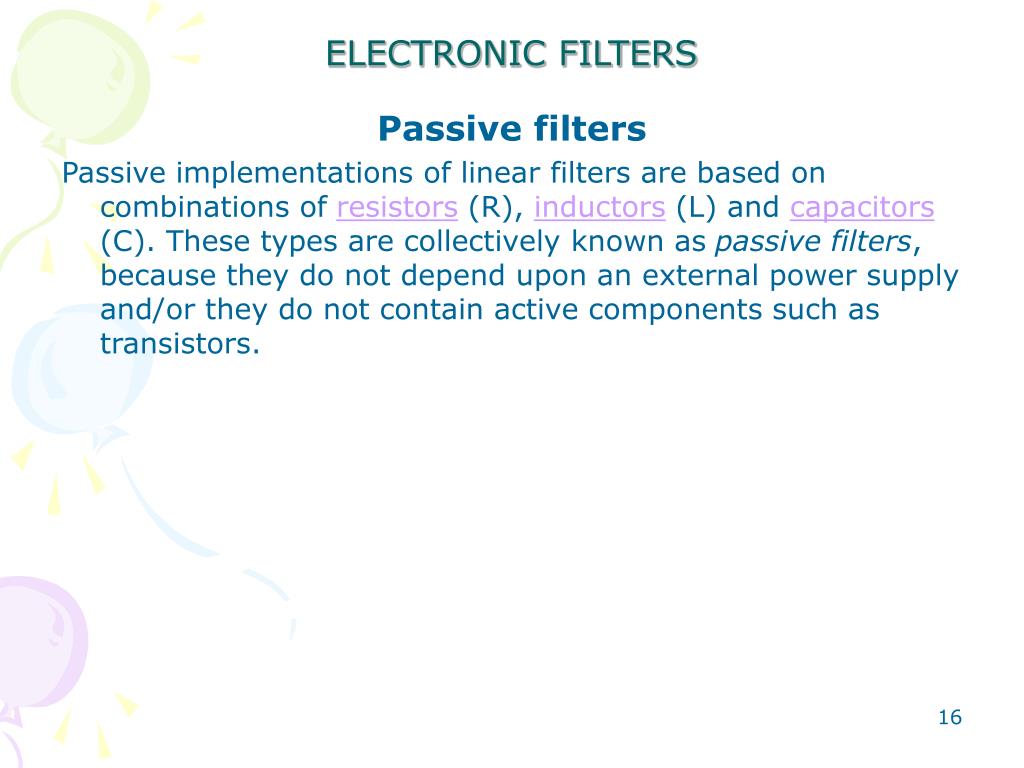 ELECTRONIC FILTERS

Passive filters

Passive implementations of linear filters are based on combinations of resistors (R), inductors (L) and capacitors (C). These types are collectively known as passive filters, because they do not depend upon an external power supply and/or they do not contain active components such as transistors.

16